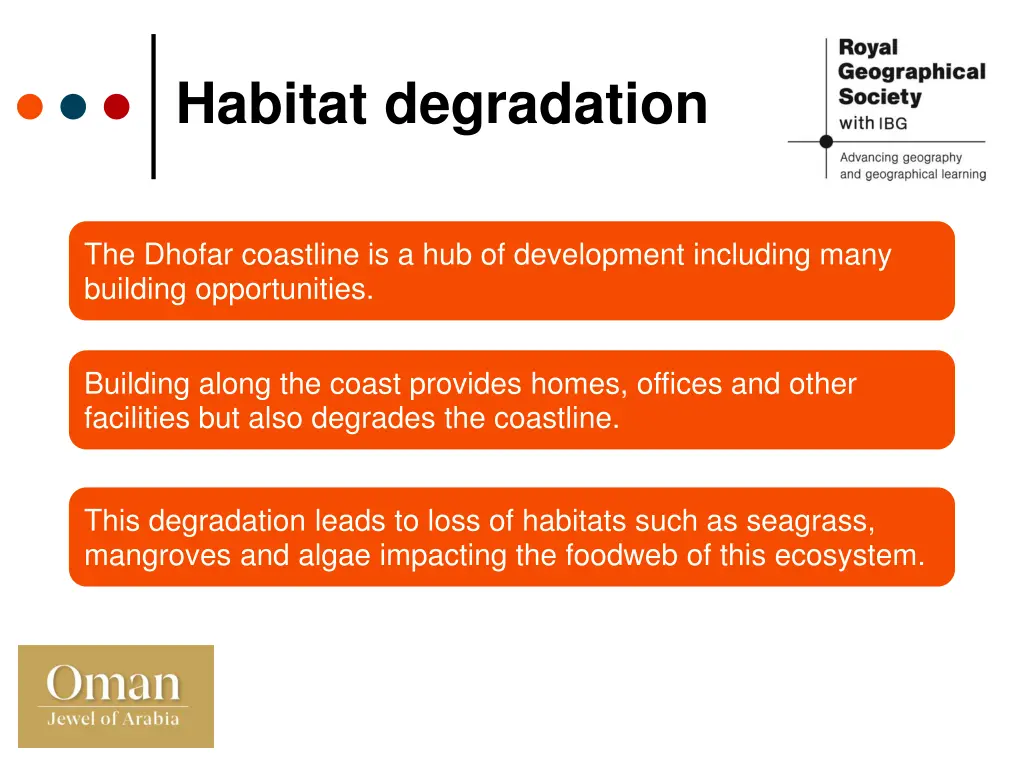 Habitat degradation

Royal Geographical Society with IBG

Advancing geography and geographical learning

The Dhofar coastline is a hub of development including many building opportunities.

Building along the coast provides homes, offices and other facilities but also degrades the coastline.

This degradation leads to loss of habitats such as seagrass, mangroves and algae impacting the foodweb of this ecosystem.

Oman
Jewel of Arabia